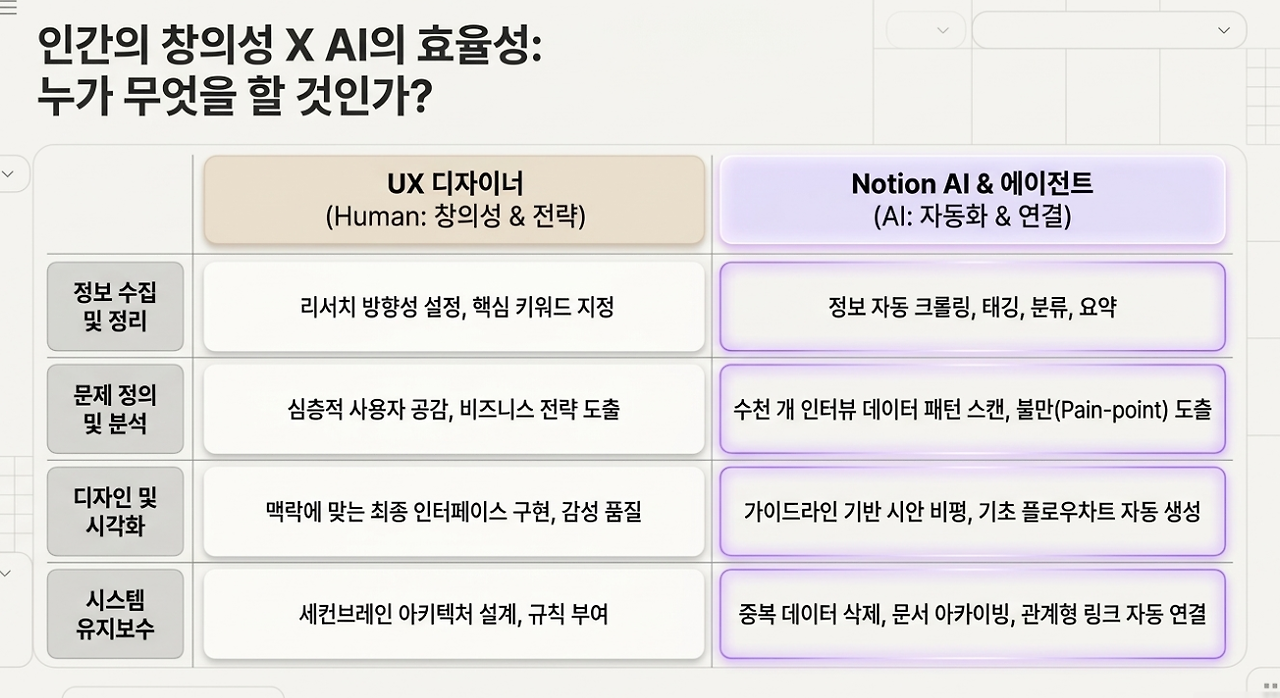 인간의 창의성 X AI의 효율성:
누가 무엇을 할 것인가?

| | UX 디자이너 (Human: 창의성 & 전략) | Notion AI & 에이전트 (AI: 자동화 & 연결) |
|---|---|---|
| 정보 수집 및 정리 | 리서치 방향성 설정, 핵심 키워드 지정 | 정보 자동 크롤링, 태깅, 분류, 요약 |
| 문제 정의 및 분석 | 심층적 사용자 공감, 비즈니스 전략 도출 | 수천 개 인터뷰 데이터 패턴 스캔, 불만(Pain-point) 도출 |
| 디자인 및 시각화 | 맥락에 맞는 최종 인터페이스 구현, 감성 품질 | 가이드라인 기반 시안 비평, 기초 플로우차트 자동 생성 |
| 시스템 유지보수 | 세컨브레인 아키텍처 설계, 규칙 부여 | 중복 데이터 삭제, 문서 아카이빙, 관계형 링크 자동 연결 |